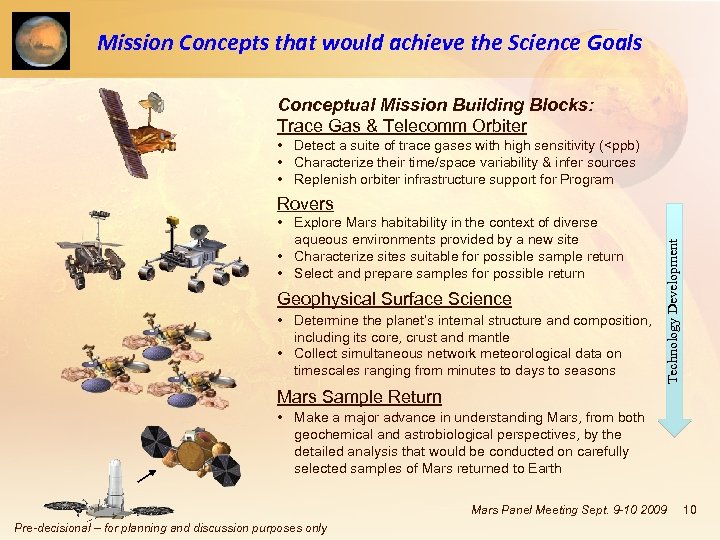 Mission Concepts that would achieve the Science Goals

Conceptual Mission Building Blocks:

Trace Gas & Telecomm Orbiter

• Detect a suite of trace gases with high sensitivity (<ppb)
• Characterize their time/space variability & infer sources
• Replenish orbiter infrastructure support for Program

Rovers

• Explore Mars habitability in the context of diverse aqueous environments provided by a new site
• Characterize sites suitable for possible sample return
• Select and prepare samples for possible return

Geophysical Surface Science

• Determine the planet's internal structure and composition, including its core, crust and mantle
• Collect simultaneous network meteorological data on timescales ranging from minutes to days to seasons

Mars Sample Return

• Make a major advance in understanding Mars, from both geochemical and astrobiological perspectives, by the detailed analysis that would be conducted on carefully selected samples of Mars returned to Earth

Technology Development

Mars Panel Meeting Sept. 9-10 2009 10

Pre-decisional – for planning and discussion purposes only